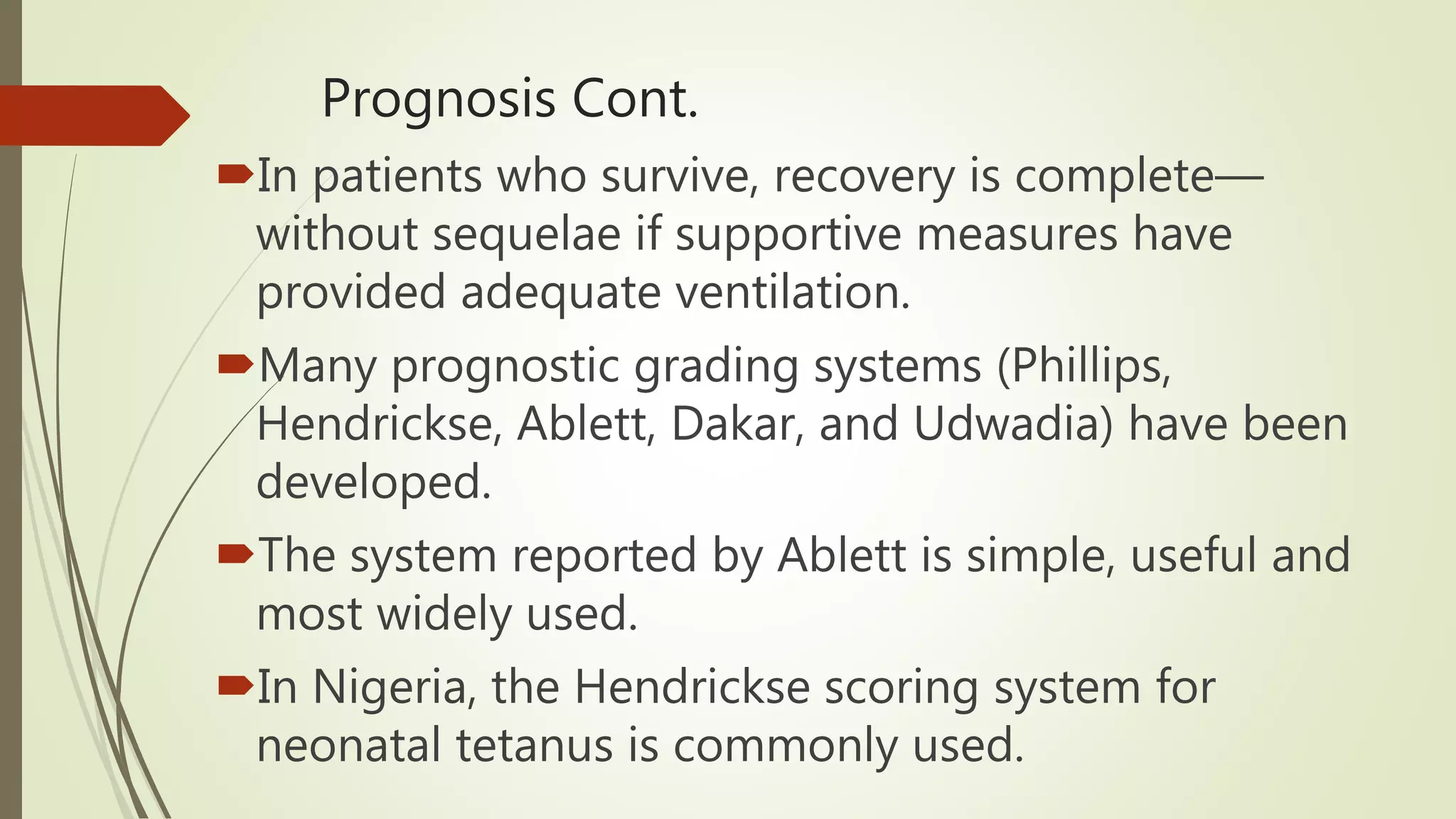 Prognosis Cont.

In patients who survive, recovery is complete—without sequelae if supportive measures have provided adequate ventilation.

Many prognostic grading systems (Phillips, Hendrickse, Ablett, Dakar, and Udwadia) have been developed.

The system reported by Ablett is simple, useful and most widely used.

In Nigeria, the Hendrickse scoring system for neonatal tetanus is commonly used.